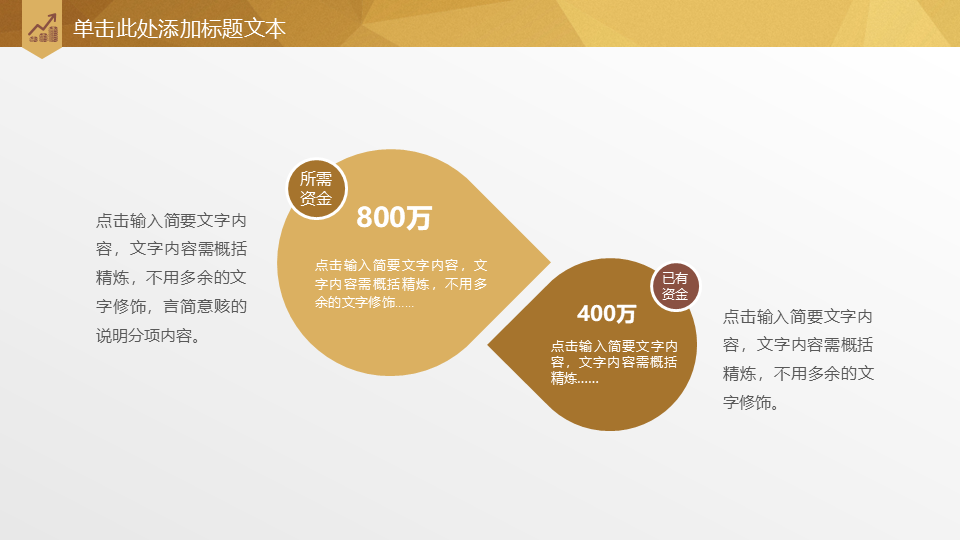 单击此处添加标题文本

点击输入简要文字内容，文字内容需概括精炼，不用多余的文字修饰，言简意赅的说明分项内容。

所需资金

800万

点击输入简要文字内容，文字内容需概括精炼，不用多余的文字修饰……

已有资金

400万

点击输入简要文字内容，文字内容需概括精炼……

点击输入简要文字内容，文字内容需概括精炼，不用多余的文字修饰。